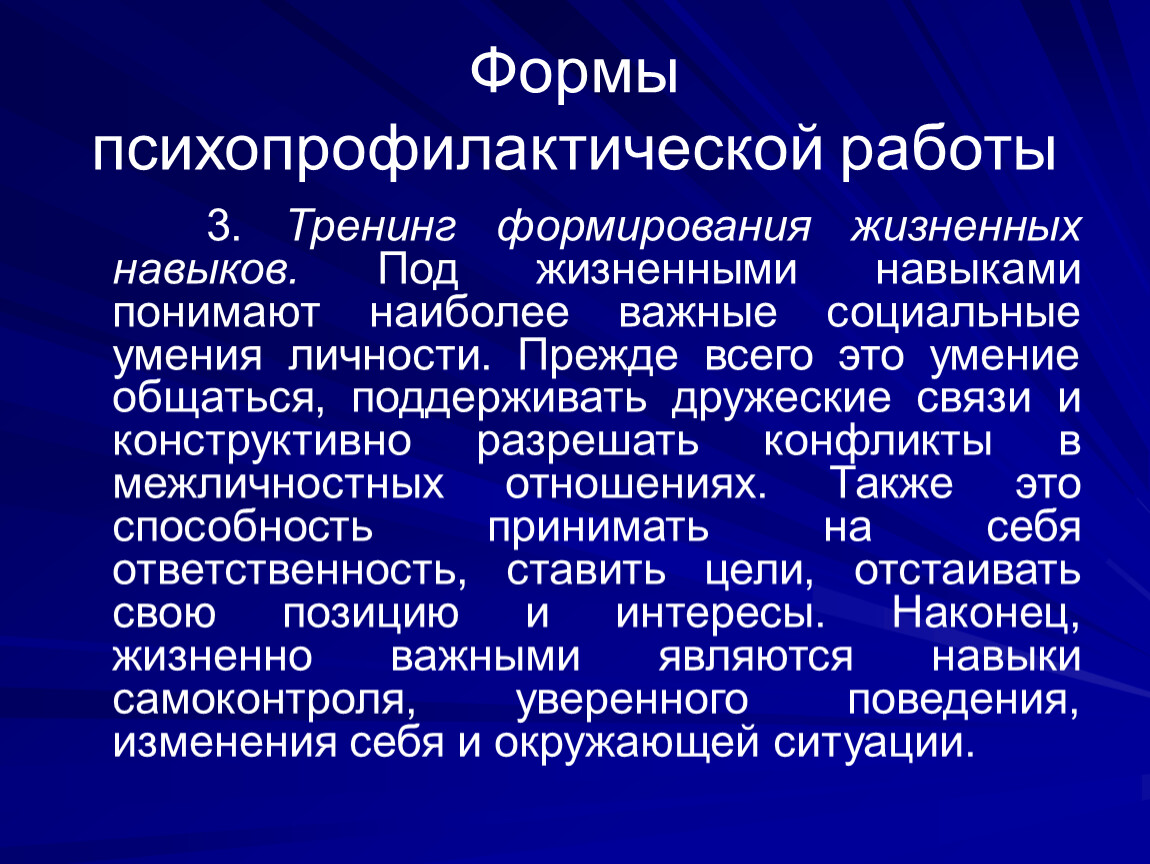 Формы психопрофилактической работы

3. Тренинг формирования жизненных навыков. Под жизненными навыками понимают наиболее важные социальные умения личности. Прежде всего это умение общаться, поддерживать дружеские связи и конструктивно разрешать конфликты в межличностных отношениях. Также это способность принимать на себя ответственность, ставить цели, отстаивать свою позицию и интересы. Наконец, жизненно важными являются навыки самоконтроля, уверенного поведения, изменения себя и окружающей ситуации.